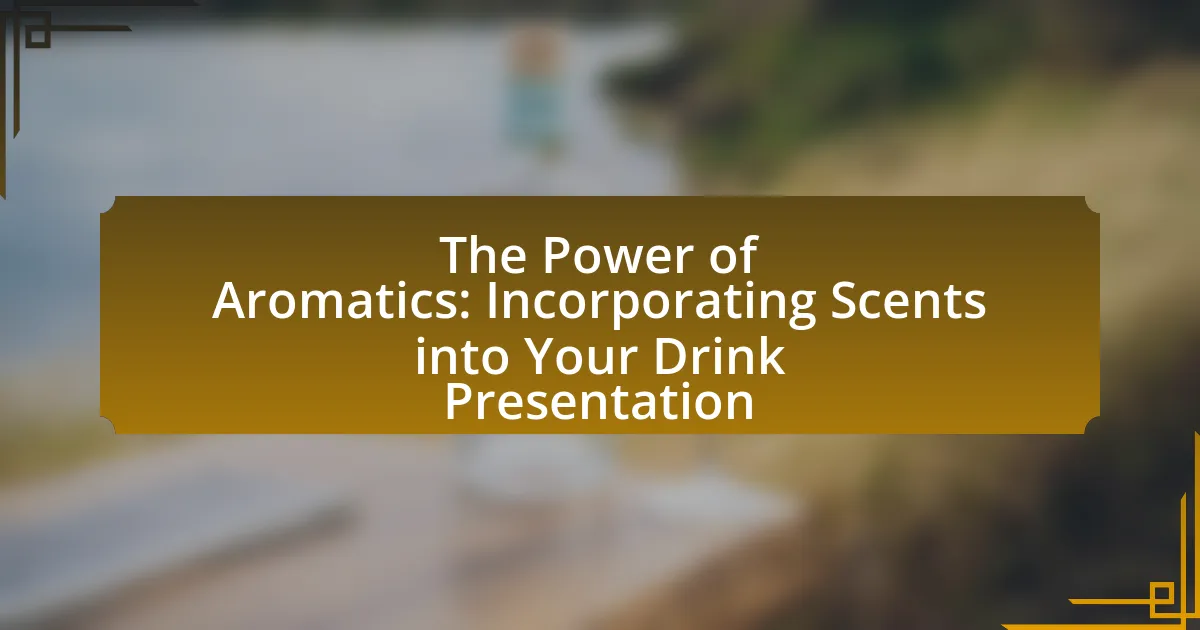 The Power of Aromatics: Incorporating Scents into Your Drink Presentation